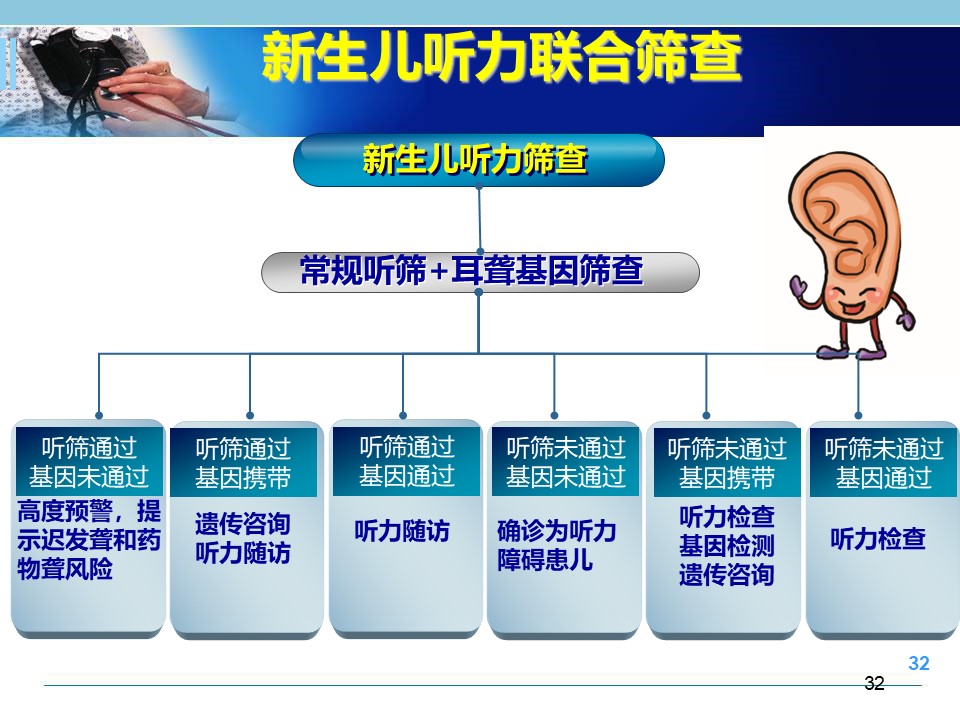 新生儿听力联合筛查

新生儿听力筛查

常规听筛+耳聋基因筛查

听筛通过
基因未通过
高度预警，提示迟发聋和药物聋风险

听筛通过
基因携带
遗传咨询
听力随访

听筛通过
基因通过
听力随访

听筛未通过
基因未通过
确诊为听力障碍患儿

听筛未通过
基因携带
听力检查
基因检测
遗传咨询

听筛未通过
基因通过
听力检查

32

32